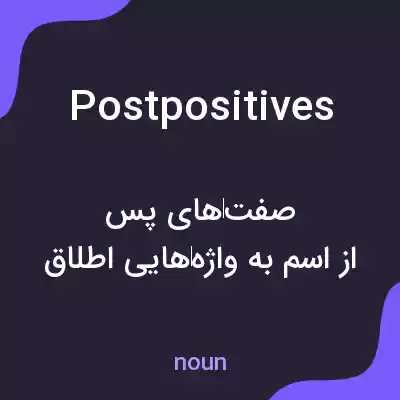 Postpositives

صفت‌های پس
از اسم به واژه‌هایی اطلاق

noun